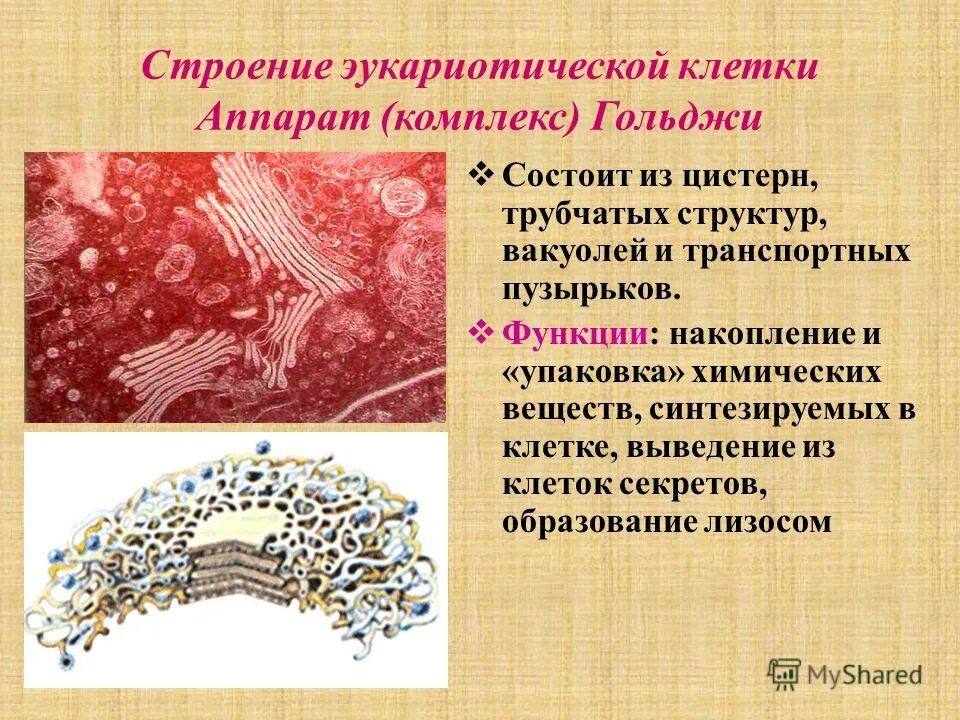 Строение эукариотической клетки
Аппарат (комплекс) Гольджи

❖ Состоит из цистерн, трубчатых структур, вакуолей и транспортных пузырьков.

❖ Функции: накопление и «упаковка» химических веществ, синтезируемых в клетке, выведение из клеток секретов, образование лизосом

MyShared